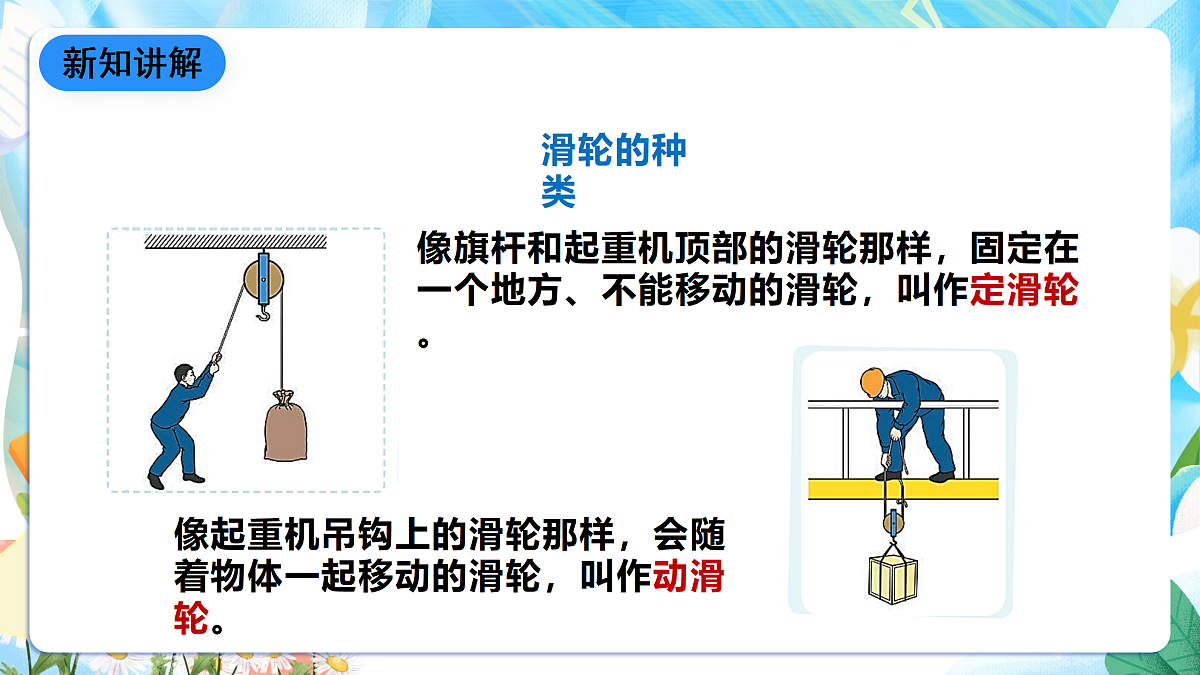 新知讲解

滑轮的种类

像旗杆和起重机顶部的滑轮那样，固定在一个地方、不能移动的滑轮，叫作定滑轮。

像起重机吊钩上的滑轮那样，会随着物体一起移动的滑轮，叫作动滑轮。